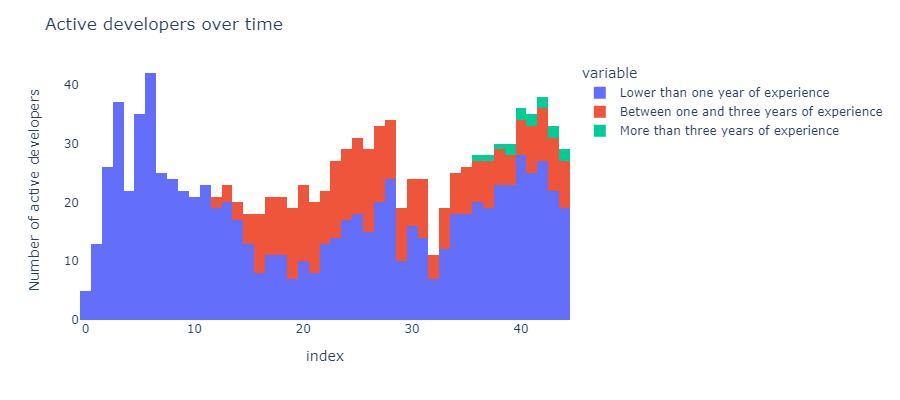 Active developers over time

variable
Lower than one year of experience
Between one and three years of experience
More than three years of experience

Number of active developers

40
30
20
10
0

0
10
20
30
40

index